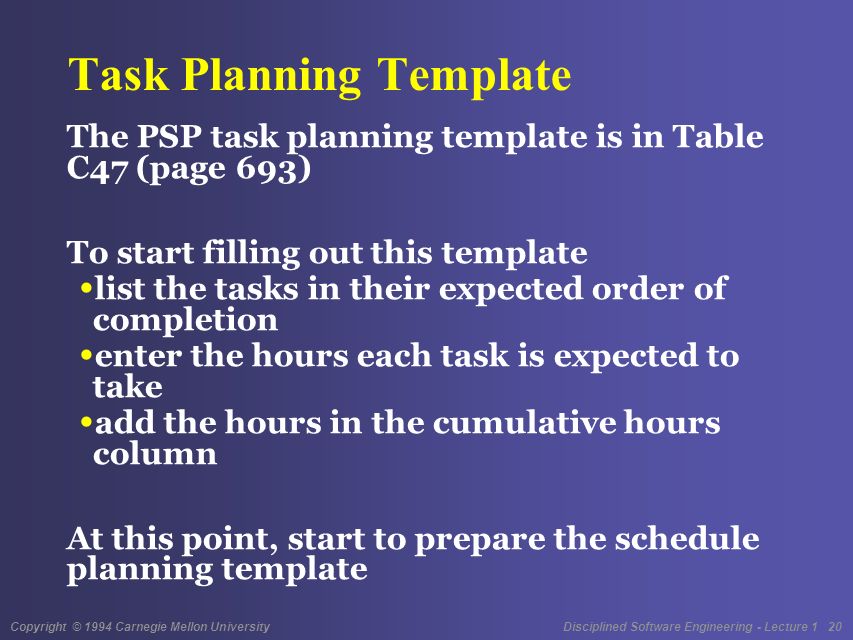 Task Planning Template

The PSP task planning template is in Table C47 (page 693)

To start filling out this template

•list the tasks in their expected order of completion

•enter the hours each task is expected to take

•add the hours in the cumulative hours column

At this point, start to prepare the schedule planning template

Copyright © 1994 Carnegie Mellon University

Disciplined Software Engineering - Lecture 1 20